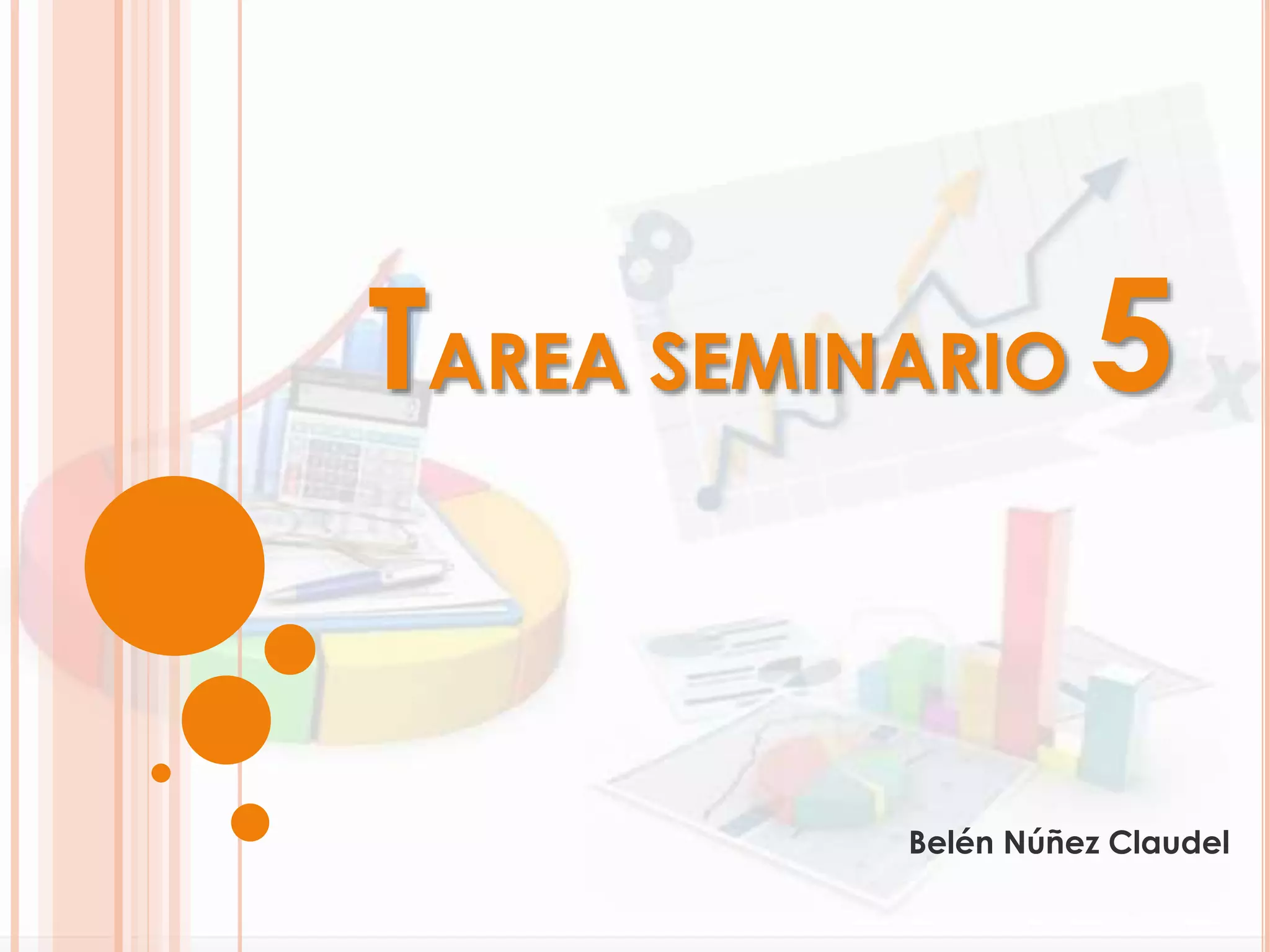 TAREA SEMINARIO 5

Belén Núñez Claudel